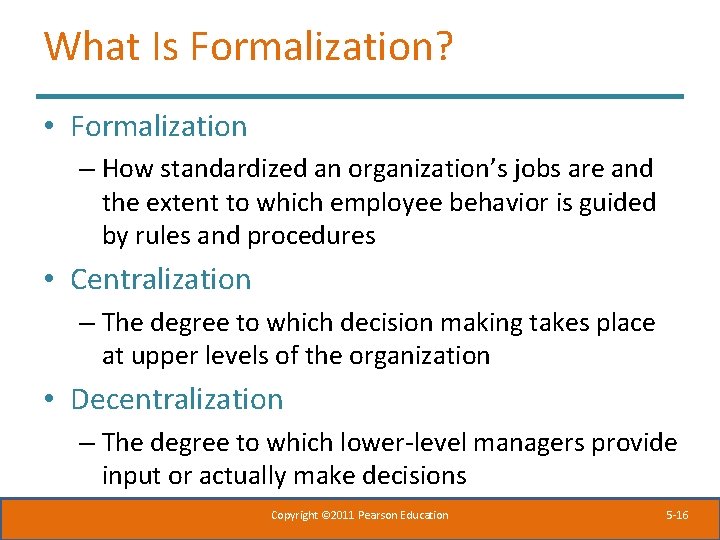 What Is Formalization?

• Formalization

– How standardized an organization's jobs are and the extent to which employee behavior is guided by rules and procedures

• Centralization

– The degree to which decision making takes place at upper levels of the organization

• Decentralization

– The degree to which lower-level managers provide input or actually make decisions

Copyright ©2011 Pearson Education

5-16